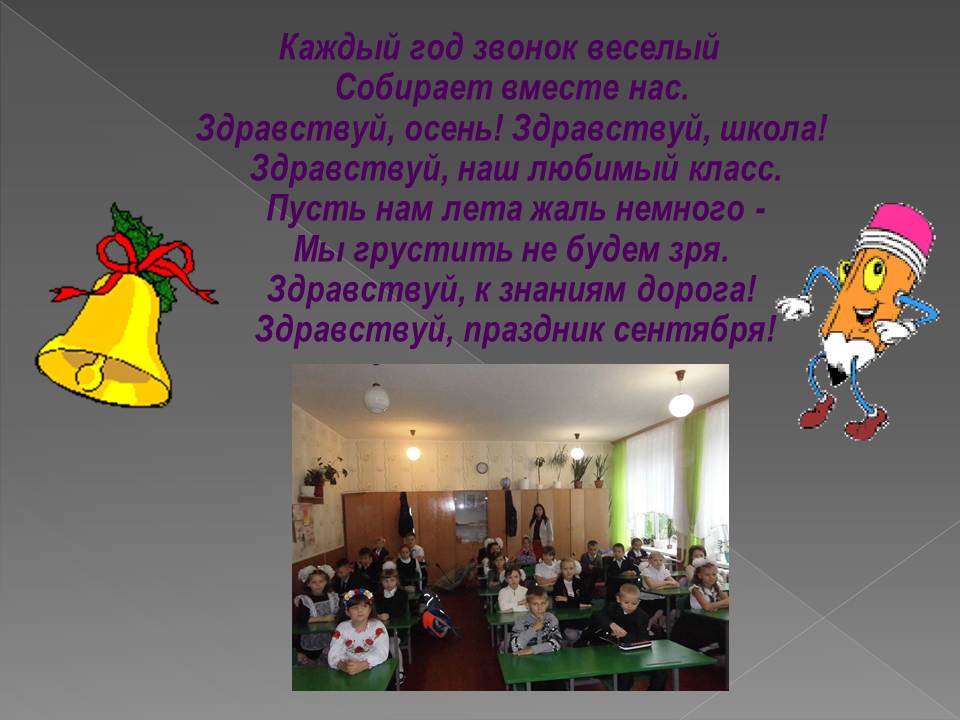 Каждый год звонок веселый
Собирает вместе нас.
Здравствуй, осень! Здравствуй, школа!
Здравствуй, наш любимый класс.
Пусть нам лета жаль немного -
Мы грустить не будем зря.
Здравствуй, к знаниям дорога!
Здравствуй, праздник сентября!